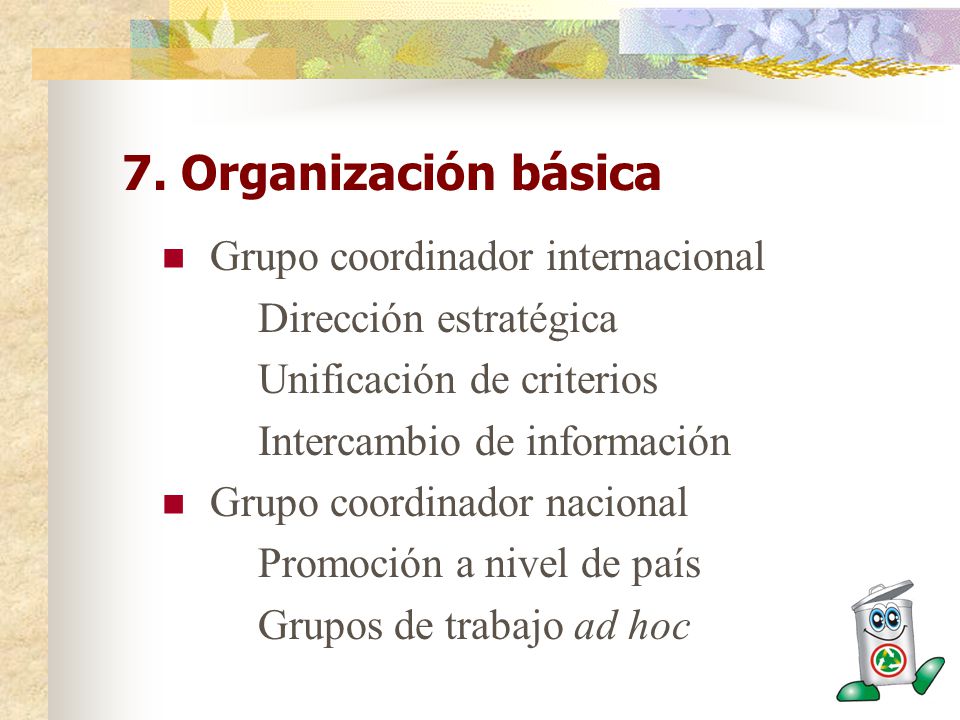 7. Organización básica

Grupo coordinador internacional

Dirección estratégica

Unificación de criterios

Intercambio de información

Grupo coordinador nacional

Promoción a nivel de país

Grupos de trabajo ad hoc